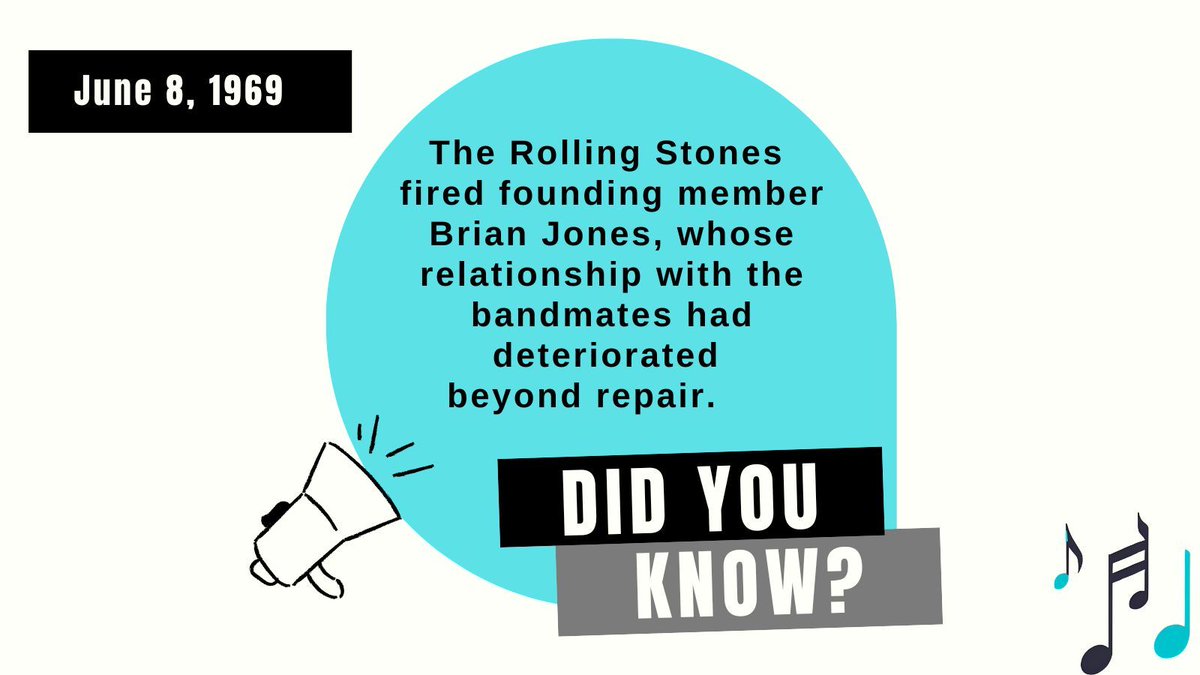 June 8, 1969

The Rolling Stones fired founding member Brian Jones, whose relationship with the bandmates had deteriorated beyond repair.

DID YOU KNOW?